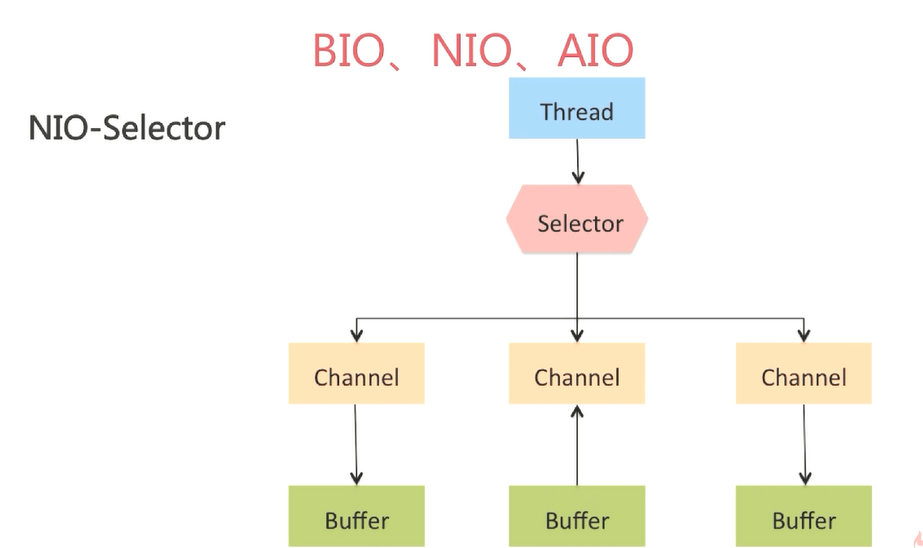 BIO、NIO、AIO

NIO-Selector

Thread

Selector

Channel

Channel

Channel

Buffer

Buffer

Buffer